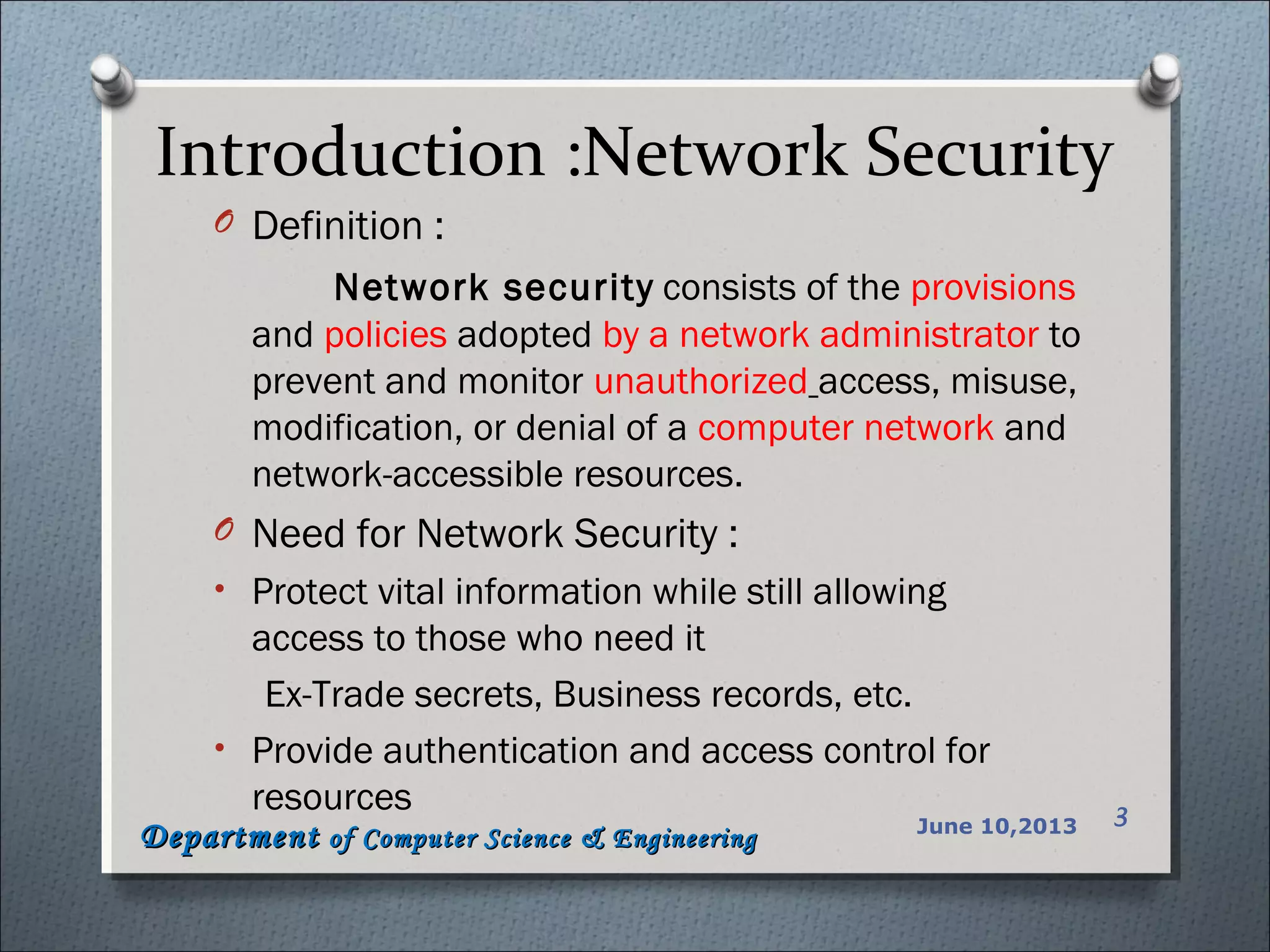 Introduction :Network Security

Definition :

Network security consists of the provisions and policies adopted by a network administrator to prevent and monitor unauthorized access, misuse, modification, or denial of a computer network and network-accessible resources.

Need for Network Security :

• Protect vital information while still allowing access to those who need it

Ex-Trade secrets, Business records, etc.

• Provide authentication and access control for resources

Department of Computer Science & Engineering

June 10,2013

3